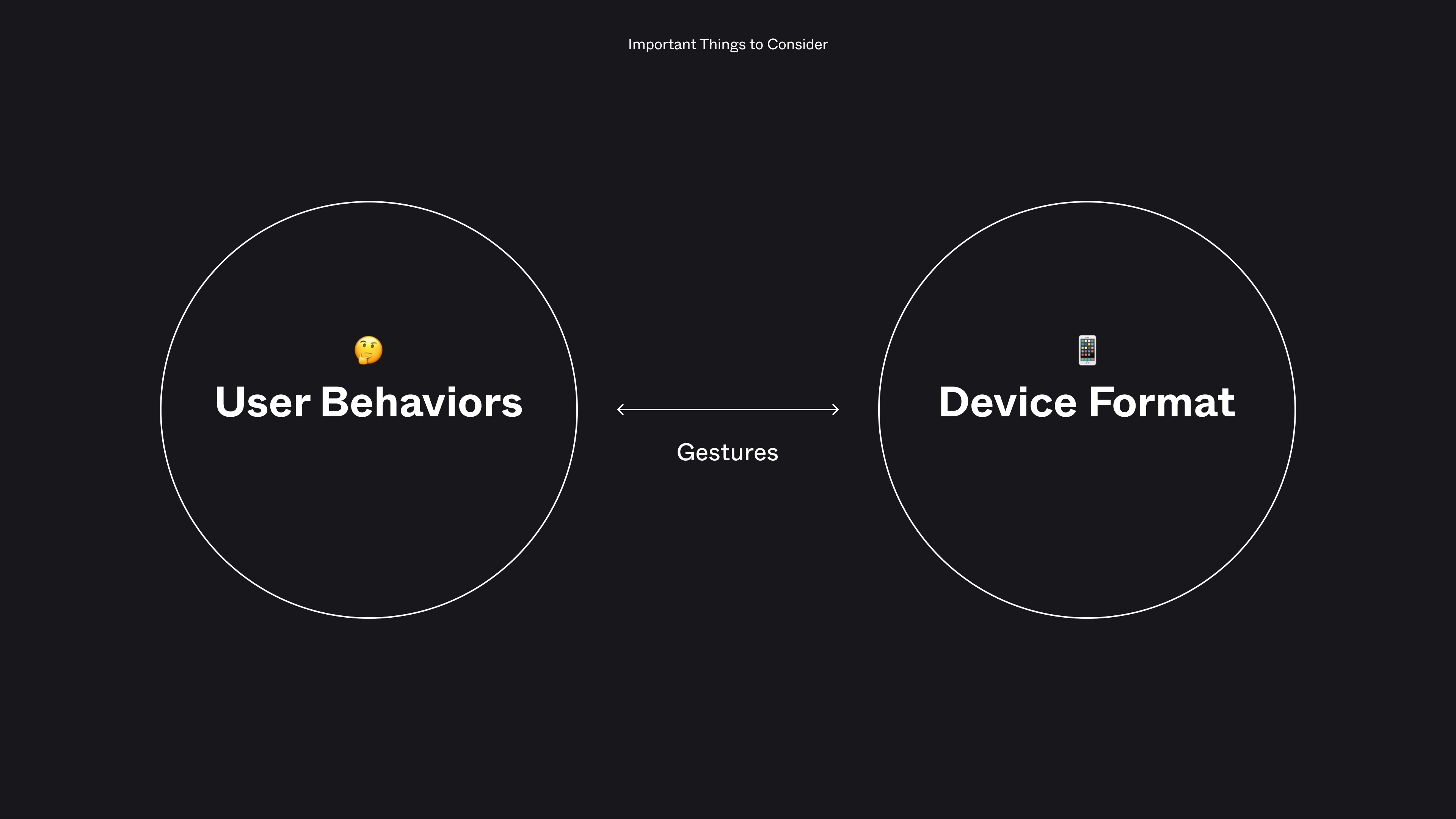 Important Things to Consider

🤔
User Behaviors

Gestures

📱
Device Format